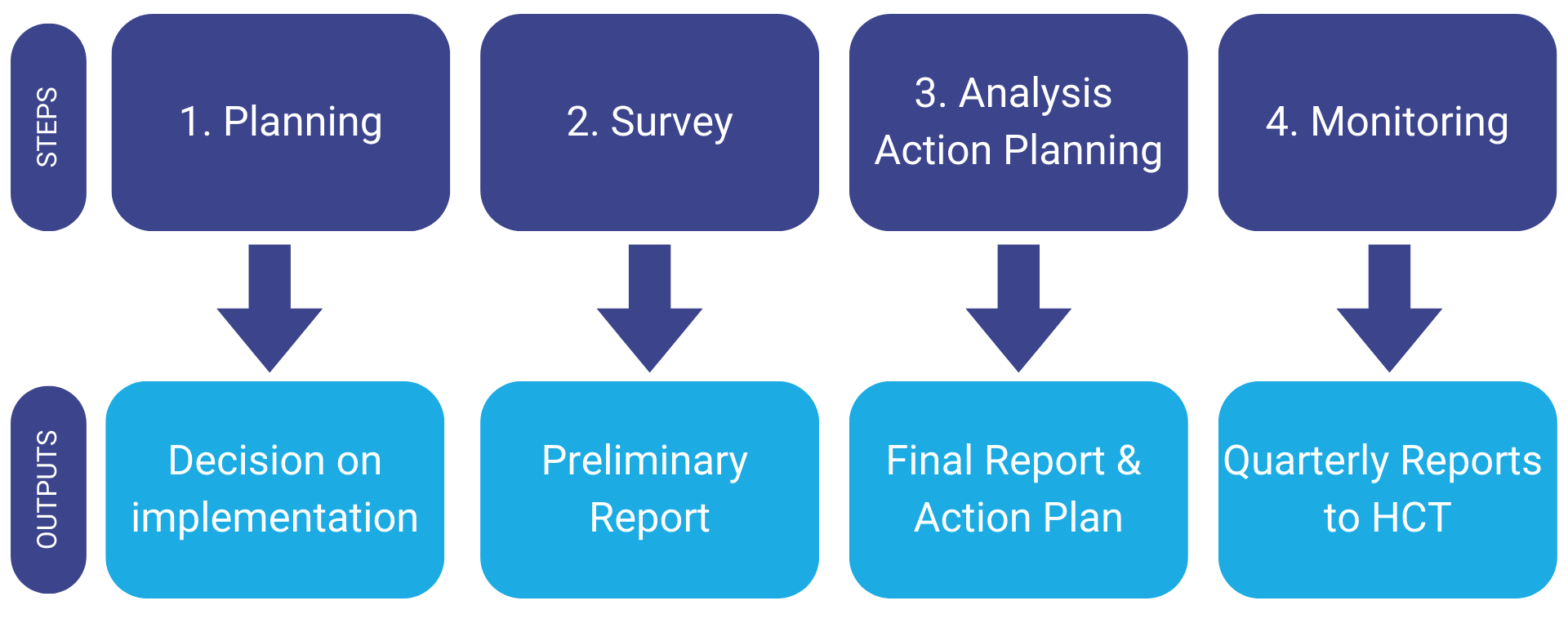 STEPS

1. Planning

2. Survey

3. Analysis
Action Planning

4. Monitoring

OUTPUTS

Decision on implementation

Preliminary Report

Final Report & Action Plan

Quarterly Reports to HCT